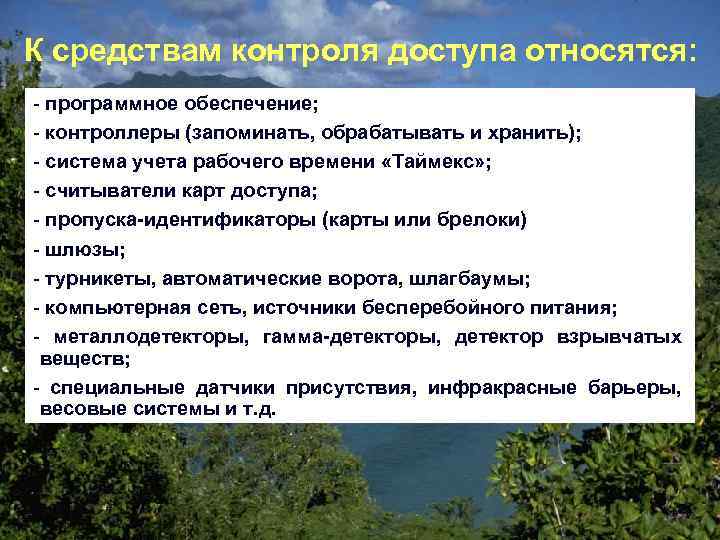 К средствам контроля доступа относятся:

- программное обеспечение;
- контроллеры (запоминать, обрабатывать и хранить);
- система учета рабочего времени «Таймекс»;
- считыватели карт доступа;
- пропуска-идентификаторы (карты или брелоки)
- шлюзы;
- турникеты, автоматические ворота, шлагбаумы;
- компьютерная сеть, источники бесперебойного питания;
- металлодетекторы, гамма-детекторы, детектор взрывчатых веществ;
- специальные датчики присутствия, инфракрасные барьеры, весовые системы и т.д.